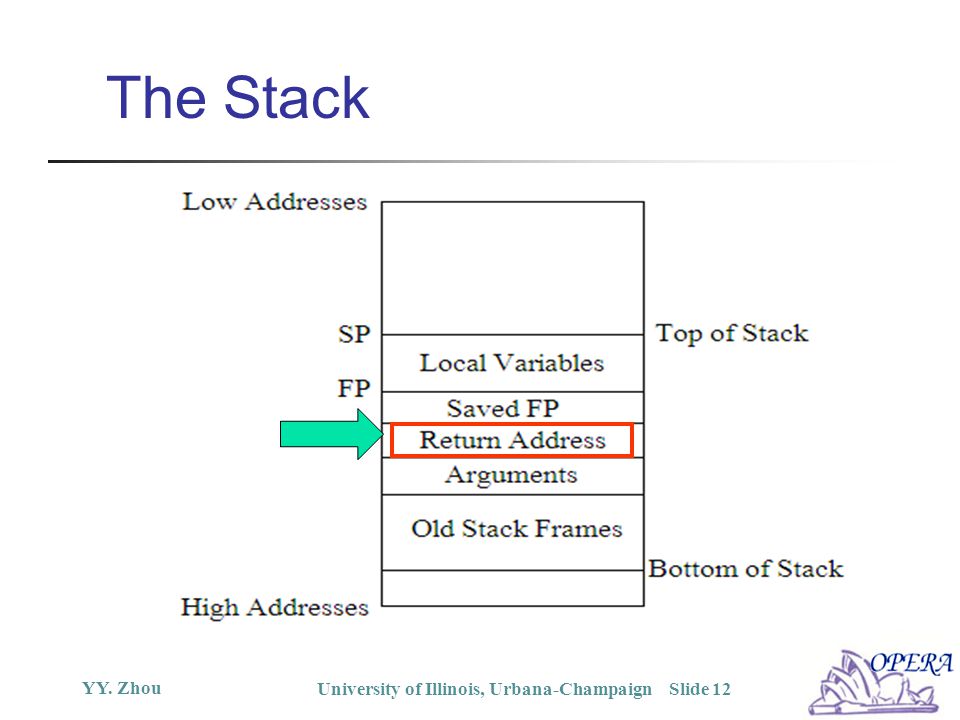 The Stack

Low Addresses

SP

Top of Stack

Local Variables

FP

Saved FP

Return Address

Arguments

Old Stack Frames

Bottom of Stack

High Addresses

YY. Zhou

University of Illinois, Urbana-Champaign Slide 12

OPERA